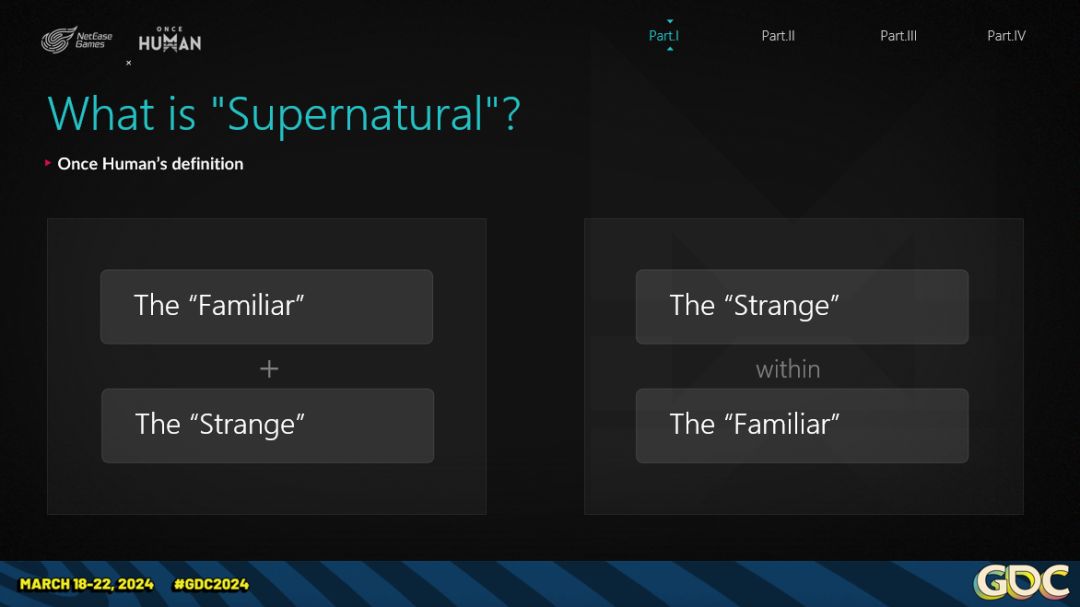 NetEase Games × ONCE HUMAN

Part.I Part.II Part.III Part.IV

What is "Supernatural"?

Once Human's definition

The “Familiar”

+

The “Strange”

The “Strange”

within

The “Familiar”

MARCH 18-22, 2024 #GDC2024

GDC